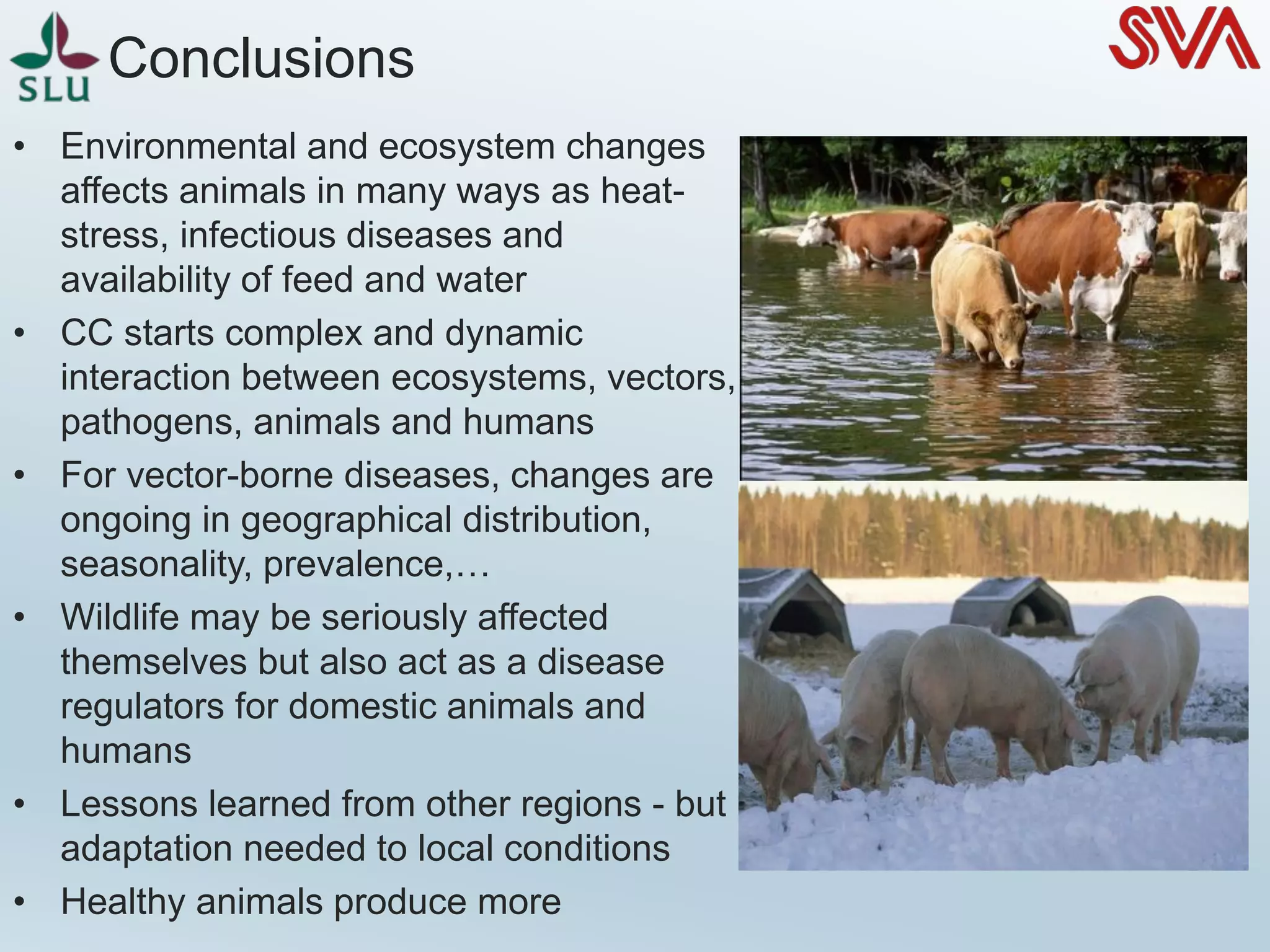 SLU

Conclusions

SVA

• Environmental and ecosystem changes affects animals in many ways as heat-stress, infectious diseases and availability of feed and water
• CC starts complex and dynamic interaction between ecosystems, vectors, pathogens, animals and humans
• For vector-borne diseases, changes are ongoing in geographical distribution, seasonality, prevalence,…
• Wildlife may be seriously affected themselves but also act as a disease regulators for domestic animals and humans
• Lessons learned from other regions - but adaptation needed to local conditions
• Healthy animals produce more